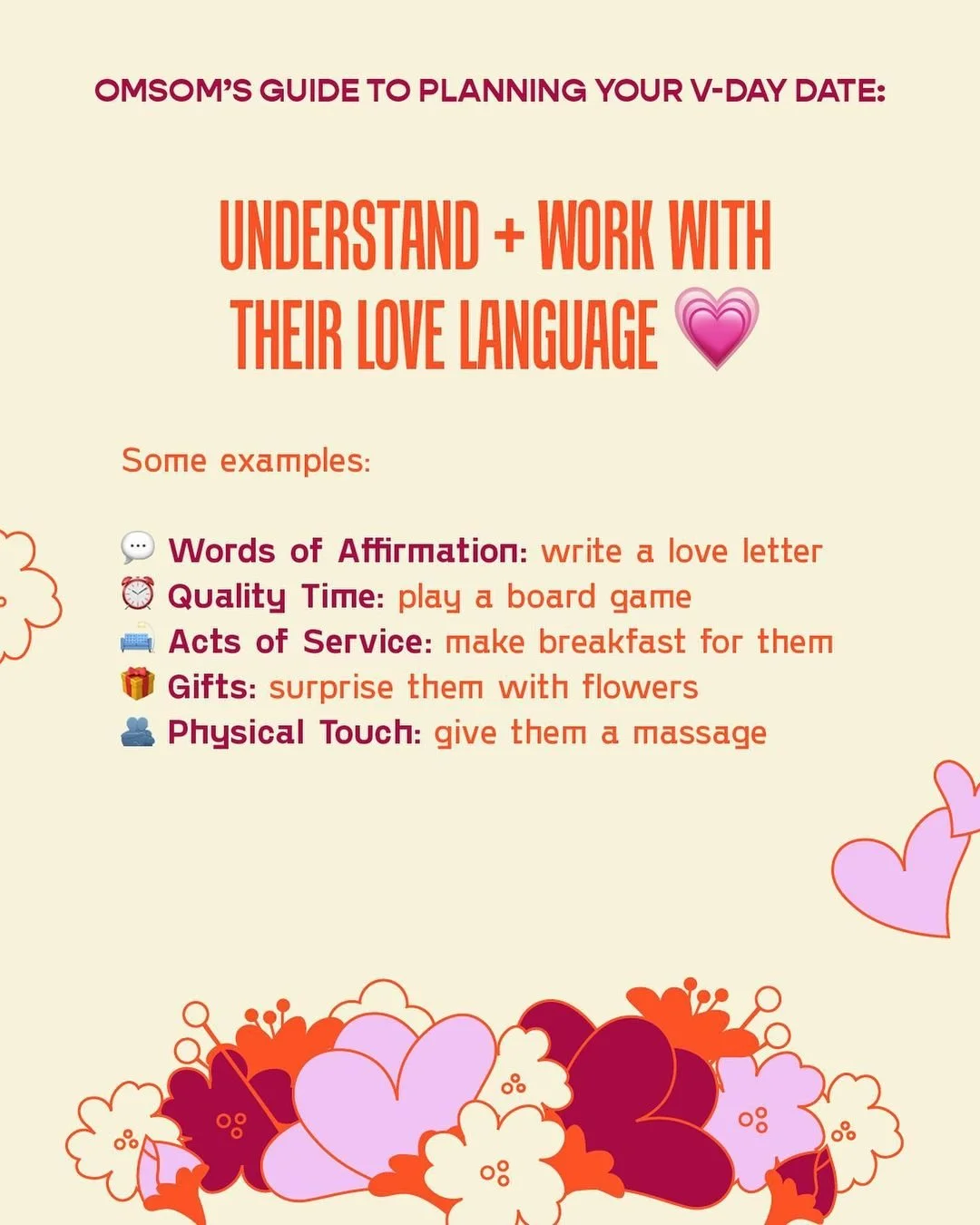 OMSOM'S GUIDE TO PLANNING YOUR V-DAY DATE:

UNDERSTAND + WORK WITH THEIR LOVE LANGUAGE 💗

Some examples:

💬 Words of Affirmation: write a love letter
⏰ Quality Time: play a board game
🛋️ Acts of Service: make breakfast for them
🎁 Gifts: surprise them with flowers
👥 Physical Touch: give them a massage